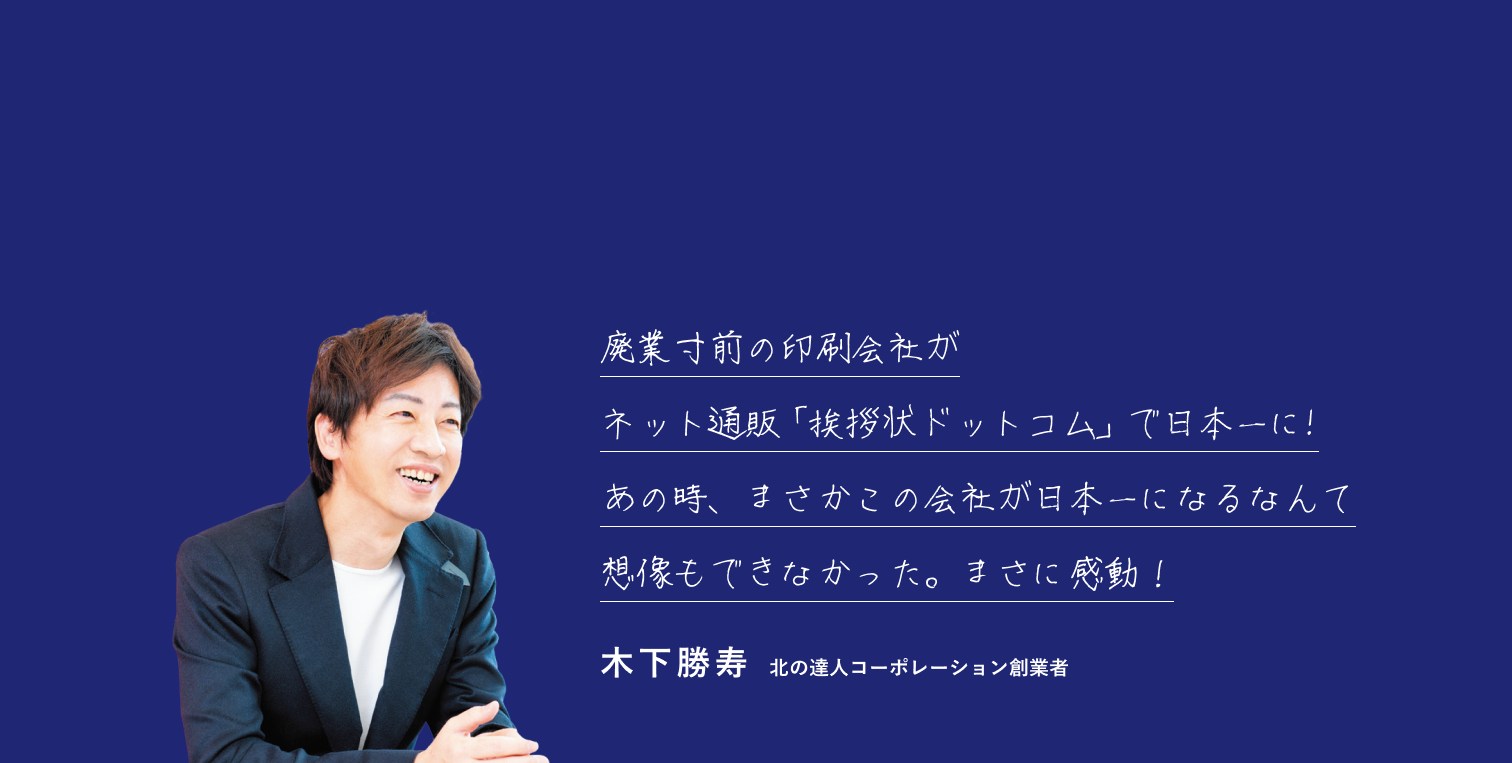 廃業寸前の印刷会社が
ネット通販「挨拶状ドットコム」で日本一に！
あの時、まさかこの会社が日本一になるなんて
想像もできなかった。まさに感動！

木下勝寿　北の達人コーポレーション創業者